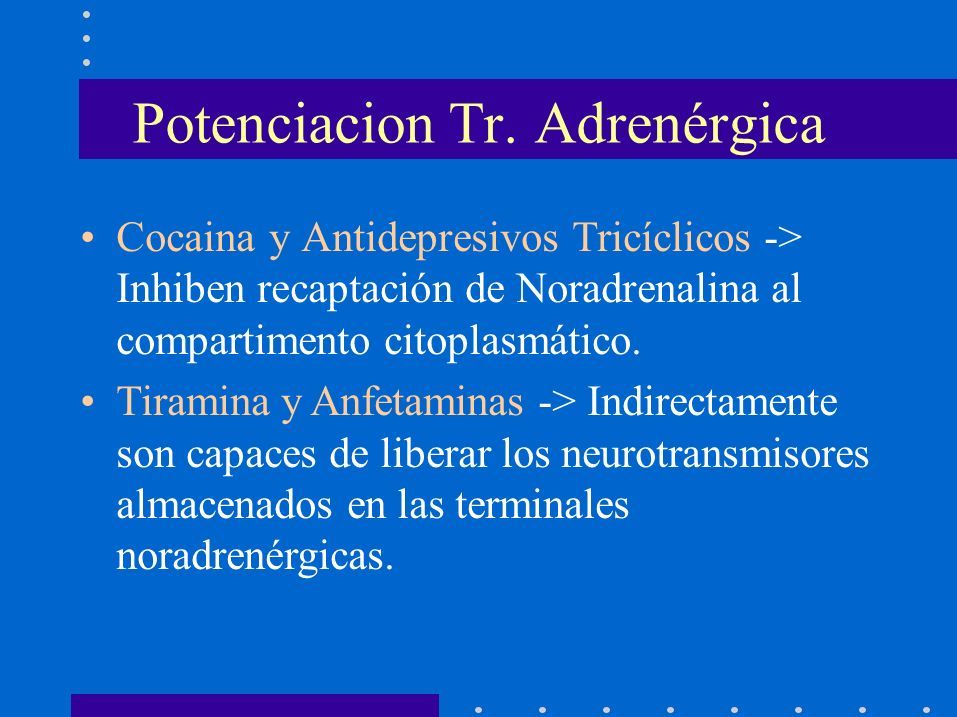 Potenciacion Tr. Adrenérgica

• Cocaina y Antidepresivos Tricíclicos -> Inhiben recaptación de Noradrenalina al compartimento citoplasmático.

• Tiramina y Anfetaminas -> Indirectamente son capaces de liberar los neurotransmisores almacenados en las terminales noradrenérgicas.